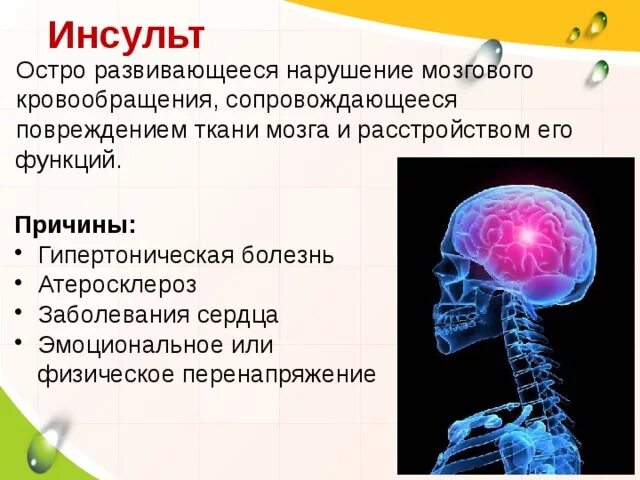 Инсульт

Остро развивающееся нарушение мозгового кровообращения, сопровождающееся повреждением ткани мозга и расстройством его функций.

Причины:
• Гипертоническая болезнь
• Атеросклероз
• Заболевания сердца
• Эмоциональное или физическое перенапряжение